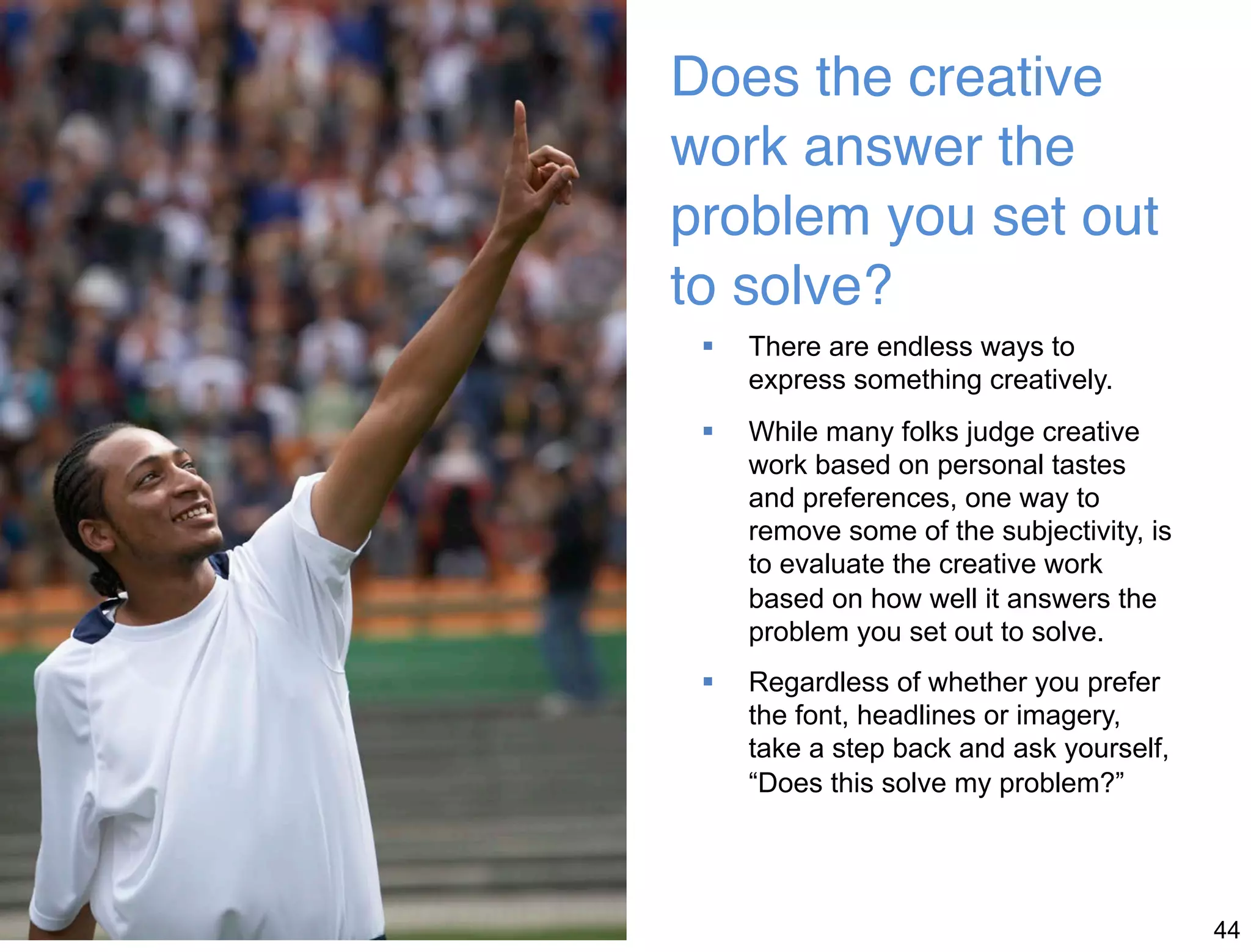 Does the creative work answer the problem you set out to solve?

▪ There are endless ways to express something creatively.

▪ While many folks judge creative work based on personal tastes and preferences, one way to remove some of the subjectivity, is to evaluate the creative work based on how well it answers the problem you set out to solve.

▪ Regardless of whether you prefer the font, headlines or imagery, take a step back and ask yourself, “Does this solve my problem?”

44